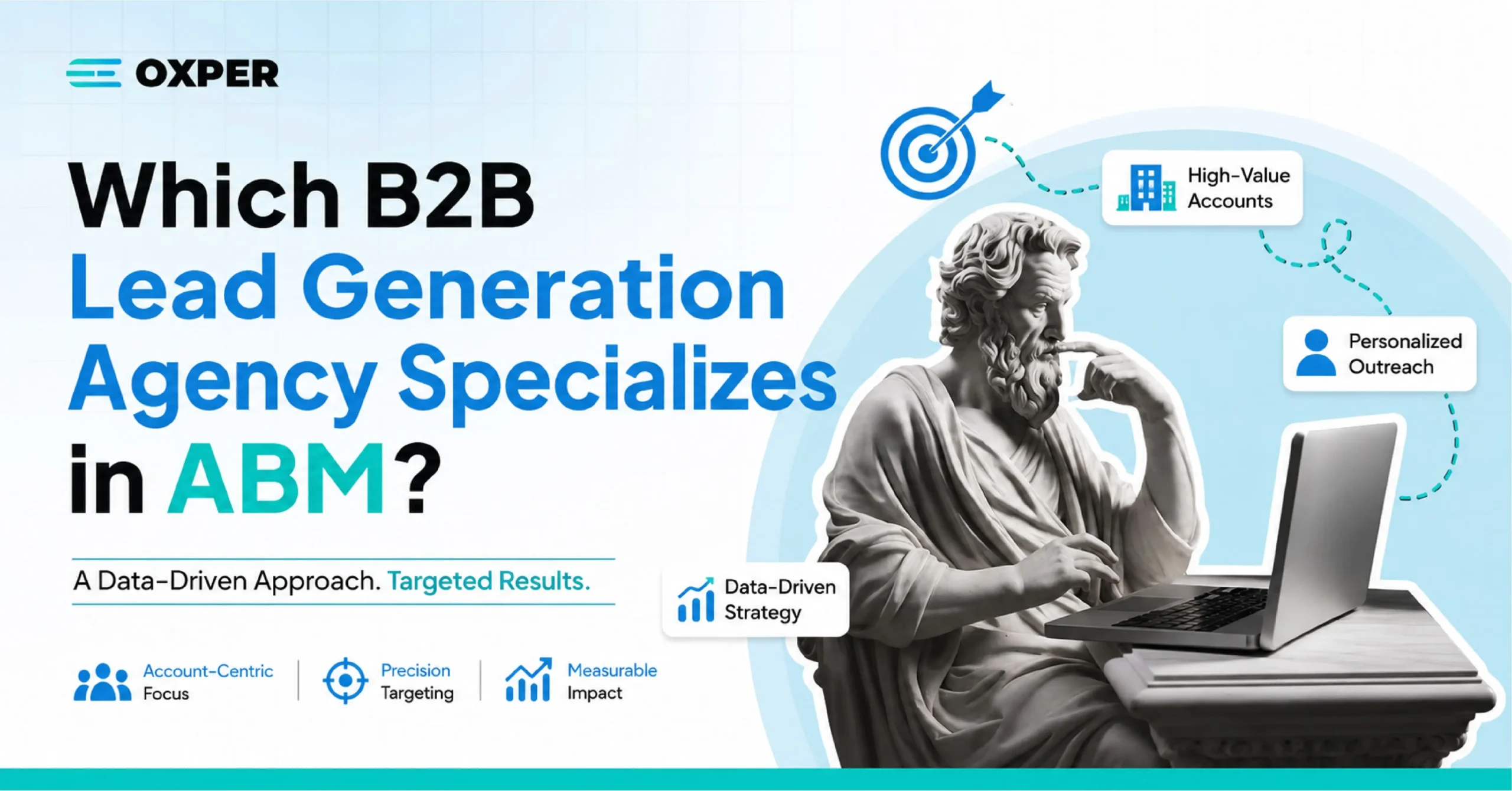 OXPER

Which B2B Lead Generation Agency Specializes in ABM?

A Data-Driven Approach. Targeted Results.

Account-Centric Focus

Precision Targeting

Measurable Impact

High-Value Accounts

Personalized Outreach

Data-Driven Strategy